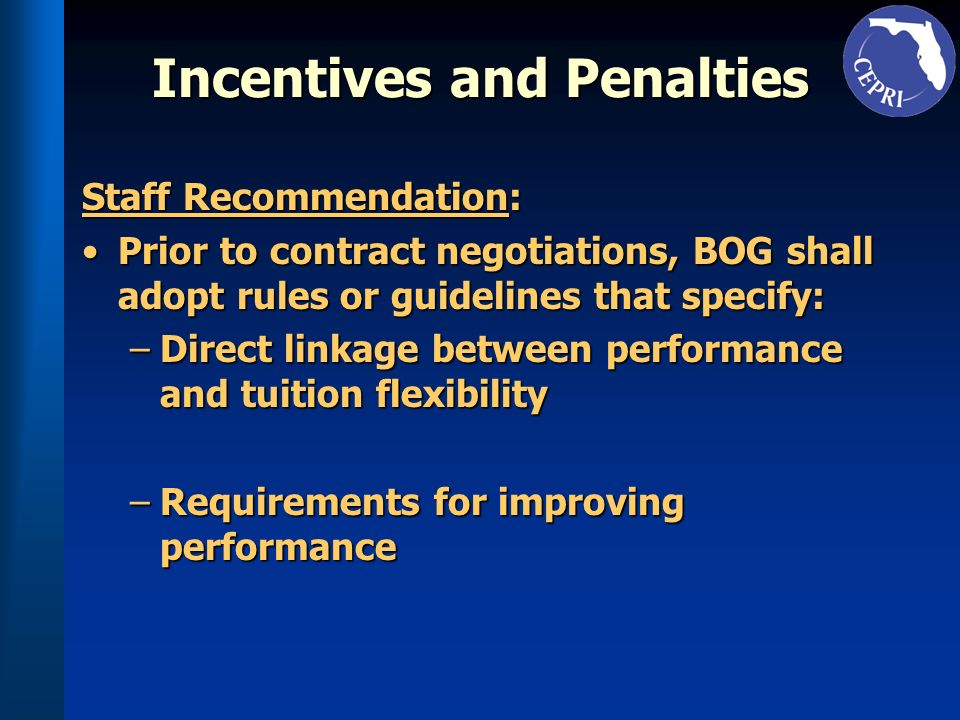 Incentives and Penalties

CEPRI

Staff Recommendation:

• Prior to contract negotiations, BOG shall adopt rules or guidelines that specify:

– Direct linkage between performance and tuition flexibility

– Requirements for improving performance